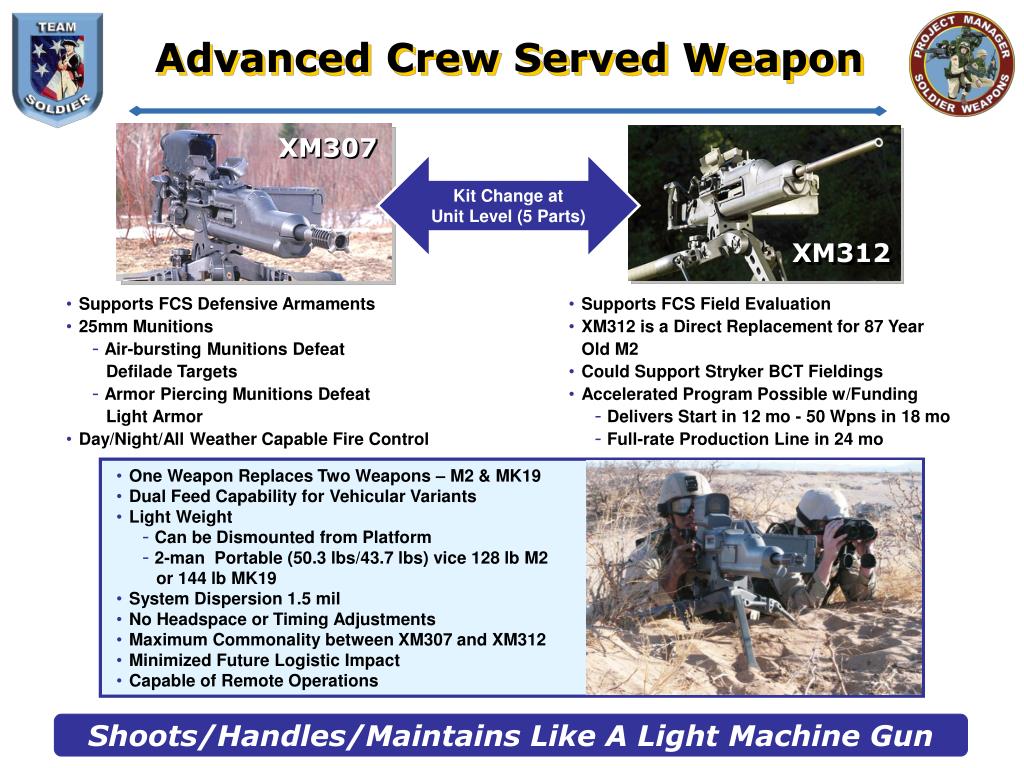 TEAM
SOLDIER

Advanced Crew Served Weapon

PROJECT MANAGER
SOLDIER WEAPONS

XM307

Kit Change at
Unit Level (5 Parts)

XM312

• Supports FCS Defensive Armaments
• 25mm Munitions
- Air-bursting Munitions Defeat Defilade Targets
- Armor Piercing Munitions Defeat Light Armor
• Day/Night/All Weather Capable Fire Control

• Supports FCS Field Evaluation
• XM312 is a Direct Replacement for 87 Year Old M2
• Could Support Stryker BCT Fieldings
• Accelerated Program Possible w/Funding
- Delivers Start in 12 mo - 50 Wpns in 18 mo
- Full-rate Production Line in 24 mo

• One Weapon Replaces Two Weapons – M2 & MK19
• Dual Feed Capability for Vehicular Variants
• Light Weight
- Can be Dismounted from Platform
- 2-man Portable (50.3 lbs/43.7 lbs) vice 128 lb M2 or 144 lb MK19
• System Dispersion 1.5 mil
• No Headspace or Timing Adjustments
• Maximum Commonality between XM307 and XM312
• Minimized Future Logistic Impact
• Capable of Remote Operations

Shoots/Handles/Maintains Like A Light Machine Gun